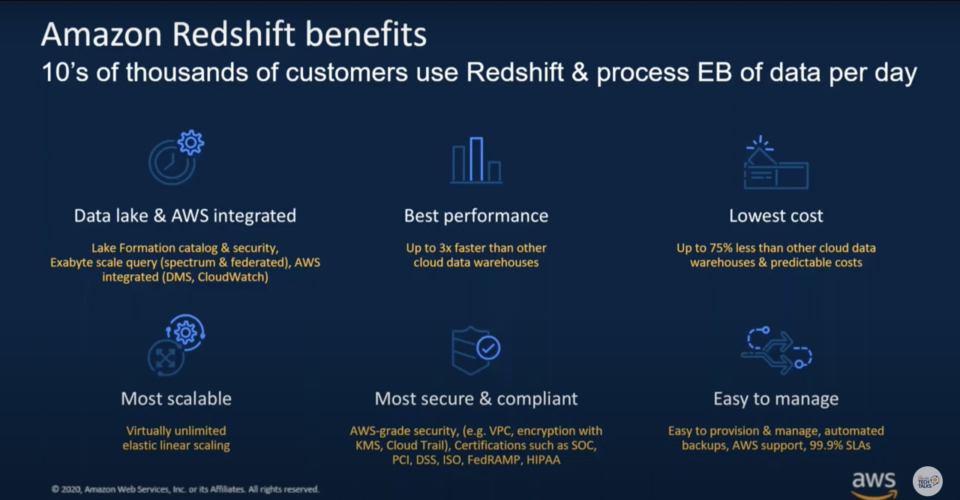 Amazon Redshift benefits
10's of thousands of customers use Redshift & process EB of data per day

Data lake & AWS integrated

Lake Formation catalog & security, Exabyte scale query (spectrum & federated), AWS integrated (DMS, CloudWatch)

Best performance

Up to 3x faster than other cloud data warehouses

Lowest cost

Up to 75% less than other cloud data warehouses & predictable costs

Most scalable

Virtually unlimited elastic linear scaling

Most secure & compliant

AWS-grade security, (e.g. VPC, encryption with KMS, Cloud Trail), Certifications such as SOC, PCI, DSS, ISO, FedRAMP, HIPAA

Easy to manage

Easy to provision & manage, automated backups, AWS support, 99.9% SLAs

© 2020, Amazon Web Services, Inc. or its Affiliates. All rights reserved.

aws

TECH TALKS